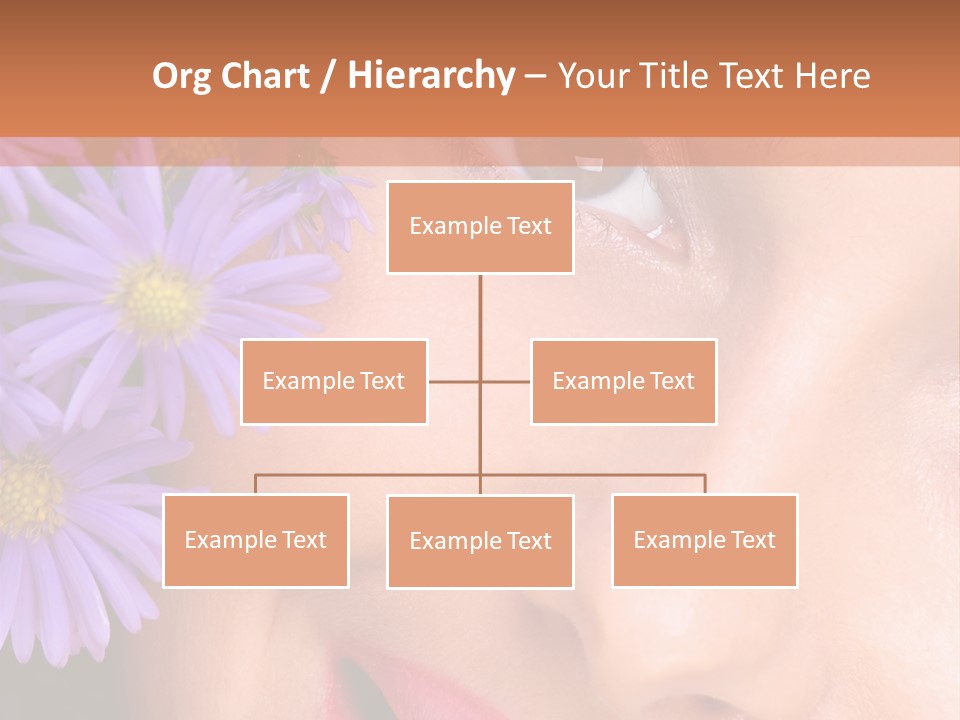 Org Chart / Hierarchy – Your Title Text Here

Example Text

Example Text

Example Text

Example Text

Example Text

Example Text